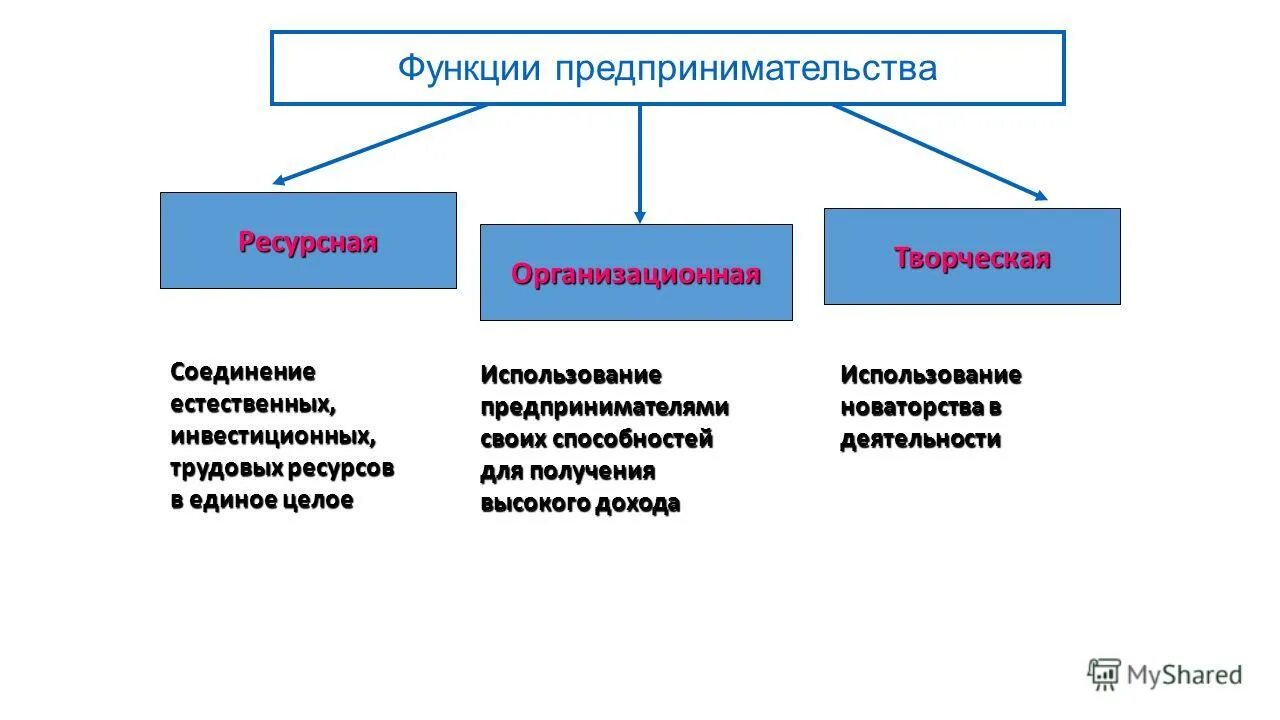 Функции предпринимательства

Ресурсная

Организационная

Творческая

Соединение естественных, инвестиционных, трудовых ресурсов в единое целое

Использование предпринимателями своих способностей для получения высокого дохода

Использование новаторства в деятельности

MyShared